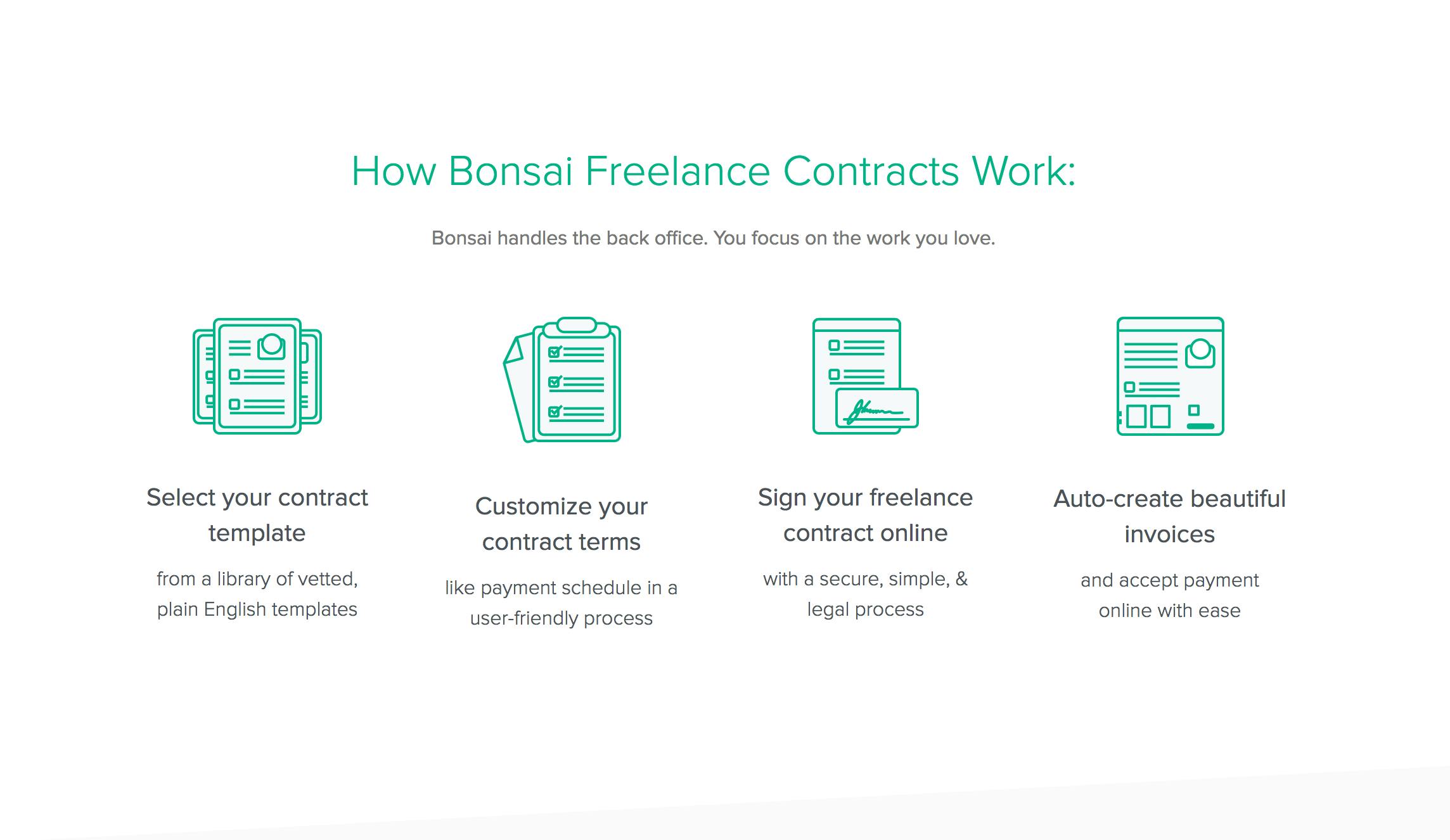 How Bonsai Freelance Contracts Work:

Bonsai handles the back office. You focus on the work you love.

Select your contract template

from a library of vetted, plain English templates

Customize your contract terms

like payment schedule in a user-friendly process

Sign your freelance contract online

with a secure, simple, & legal process

Auto-create beautiful invoices

and accept payment online with ease